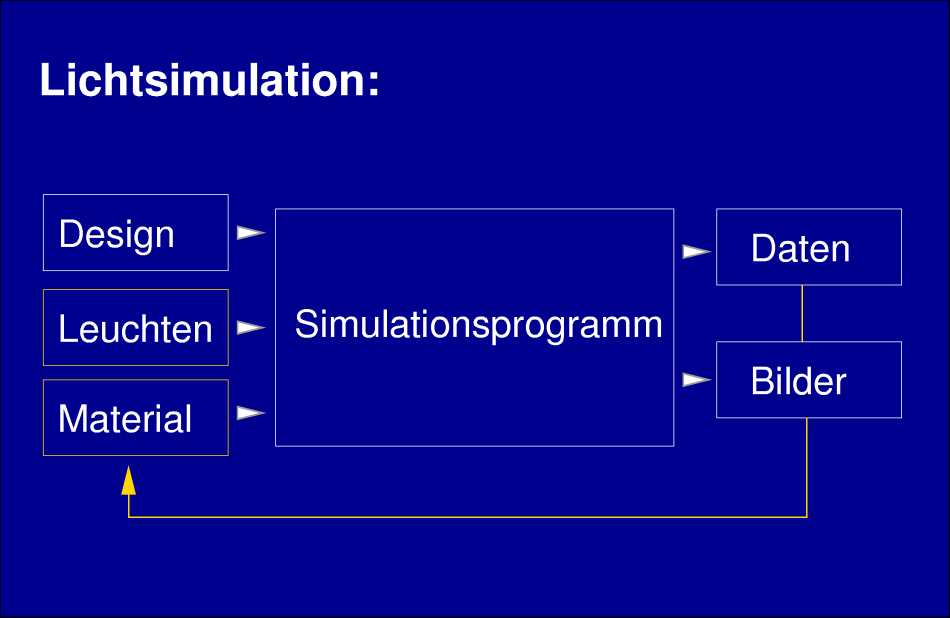 Lichtsimulation:

Design

Leuchten

Material

Simulationsprogramm

Daten

Bilder